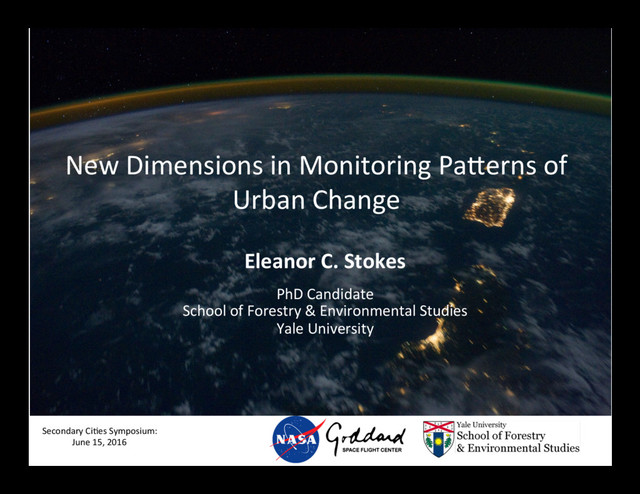 New Dimensions in Monitoring Patterns of Urban Change

Eleanor C. Stokes

PhD Candidate
School of Forestry & Environmental Studies
Yale University

Secondary Cities Symposium:
June 15, 2016

NASA

Goddard
SPACE FLIGHT CENTER

Yale University
School of Forestry
& Environmental Studies